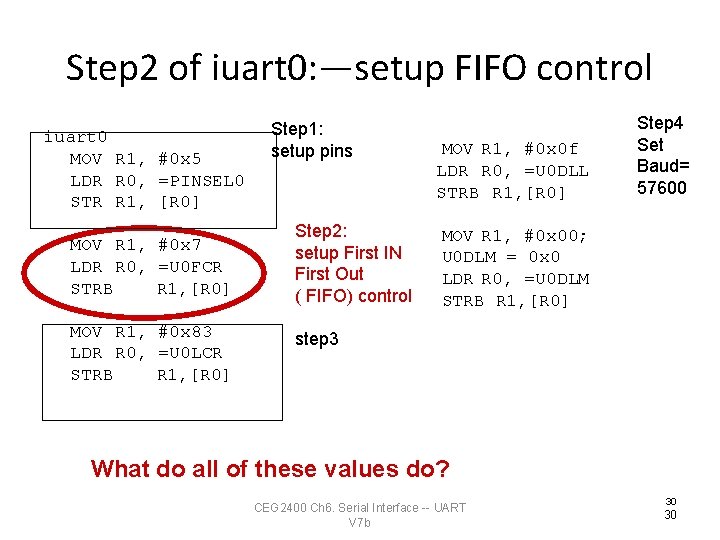 Step2 of iuart0:—setup FIFO control

iuart0
MOV R1, #0x5
LDR R0, =PINSEL0
STR R1, [R0]

Step1: setup pins

MOV R1, #0x7
LDR R0, =U0FCR
STRB R1,[R0]

Step2: setup First IN First Out ( FIFO) control

MOV R1, #0x83
LDR R0, =U0LCR
STRB R1,[R0]

step3

MOV R1, #0x0f
LDR R0, =U0DLL
STRB R1,[R0]

MOV R1, #0x00;
U0DLM = 0x0
LDR R0, =U0DLM
STRB R1,[R0]

Step4 Set Baud= 57600

What do all of these values do?

CEG2400 Ch6. Serial Interface -- UART V7b

30
30